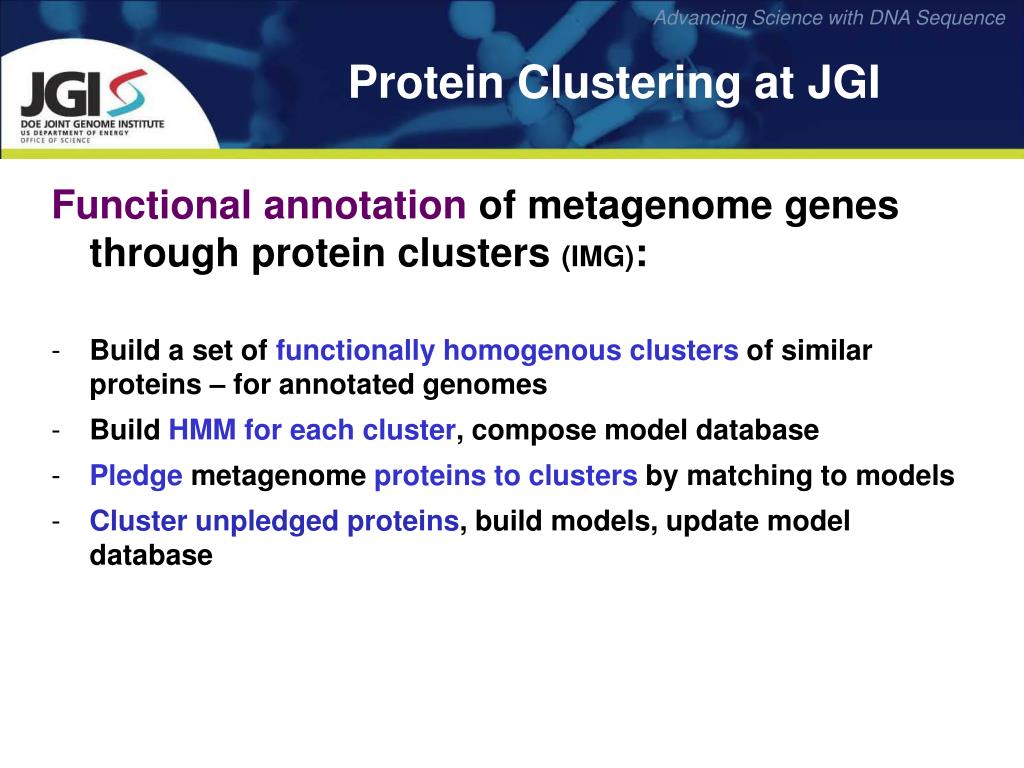 Advancing Science with DNA Sequence

JGI
DOE JOINT GENOME INSTITUTE
US DEPARTMENT OF ENERGY
OFFICE OF SCIENCE

Protein Clustering at JGI

Functional annotation of metagenome genes through protein clusters (IMG):

- Build a set of functionally homogenous clusters of similar proteins – for annotated genomes
- Build HMM for each cluster, compose model database
- Pledge metagenome proteins to clusters by matching to models
- Cluster unpledged proteins, build models, update model database